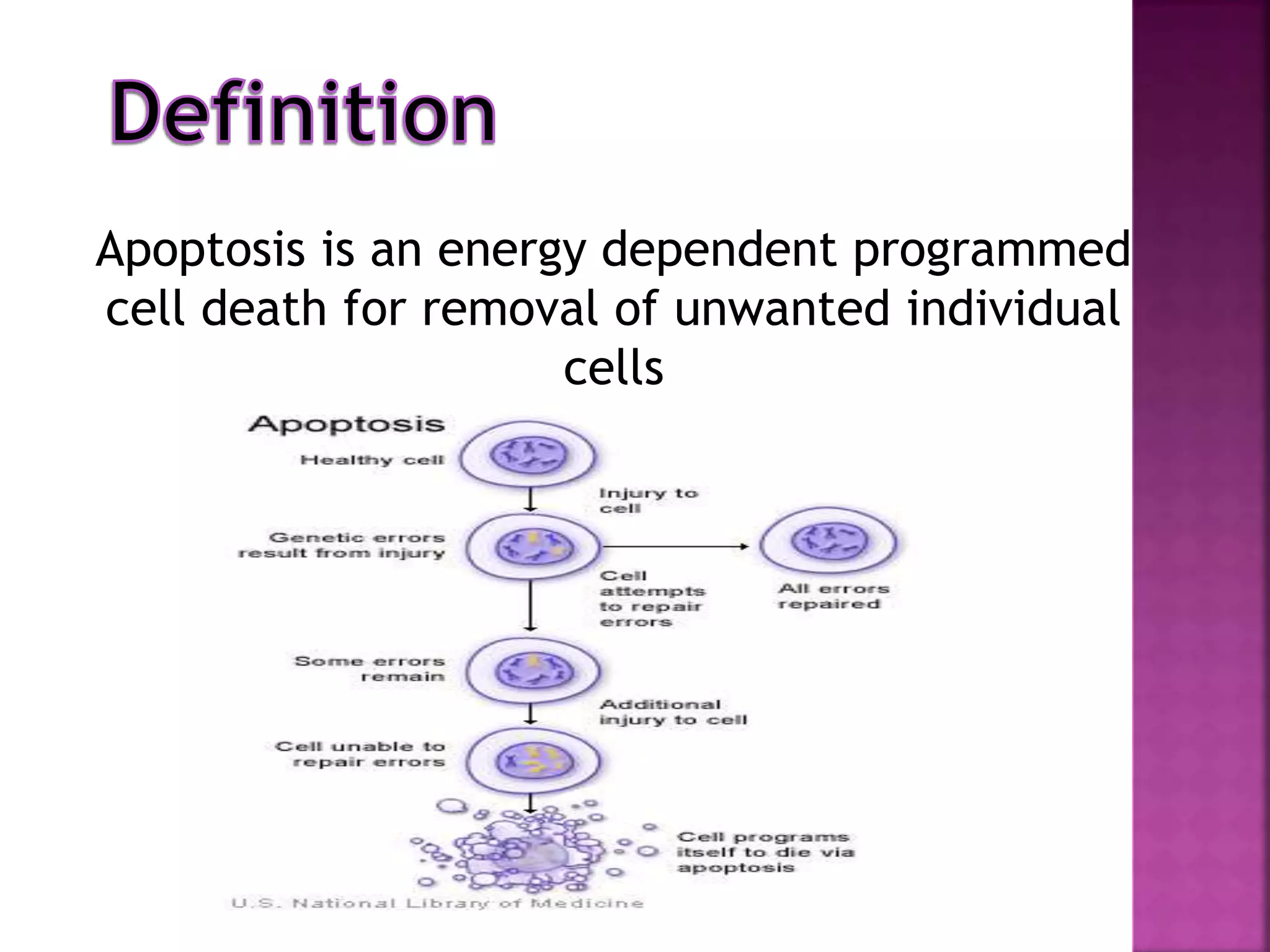 Definition

Apoptosis is an energy dependent programmed cell death for removal of unwanted individual cells

Apoptosis

Healthy cell

Injury to cell

Genetic errors result from injury

Cell attempts to repair errors

All errors repaired

Some errors remain

Additional injury to cell

Cell unable to repair errors

Cell programs itself to die via apoptosis

U.S. National Library of Medicine